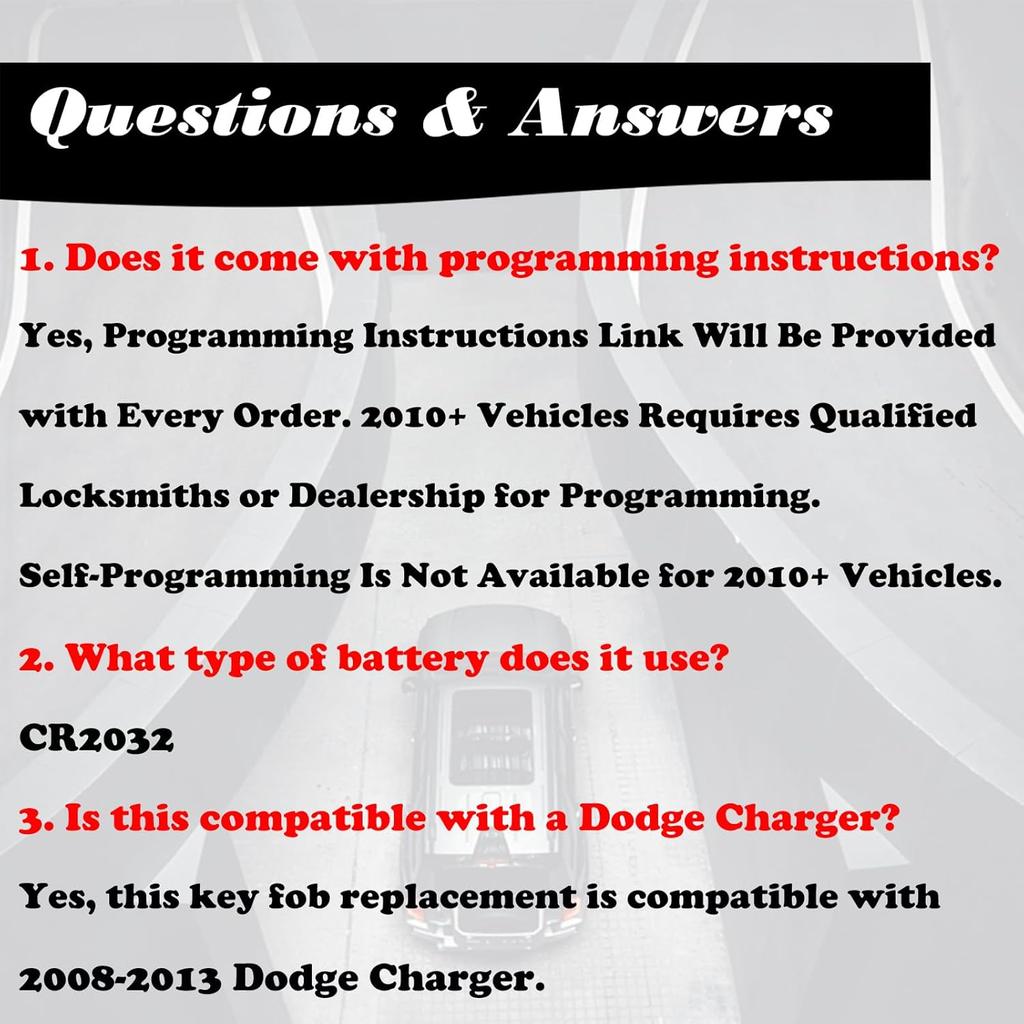 Questions & Answers

1. Does it come with programming instructions?

Yes, Programming Instructions Link Will Be Provided with Every Order. 2010+ Vehicles Requires Qualified Locksmiths or Dealership for Programming.

Self-Programming Is Not Available for 2010+ Vehicles.

2. What type of battery does it use?

CR2032

3. Is this compatible with a Dodge Charger?

Yes, this key fob replacement is compatible with 2008-2013 Dodge Charger.